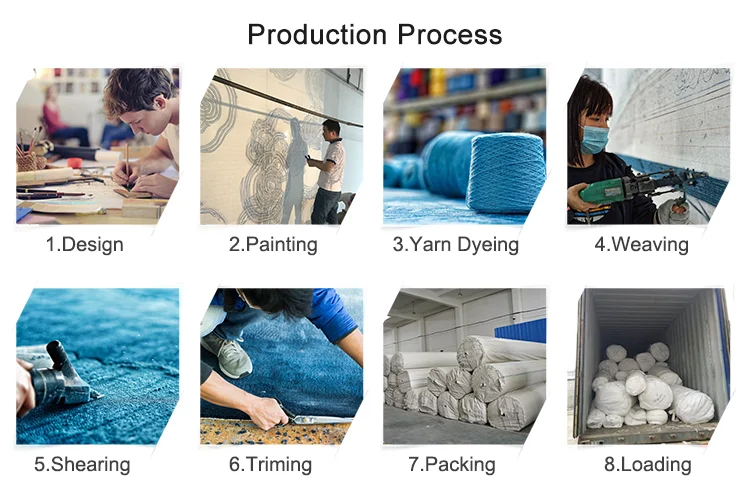 Production Process

1.Design

2.Painting

3.Yarn Dyeing

4.Weaving

5.Shearing

6.Triming

7.Packing

8.Loading